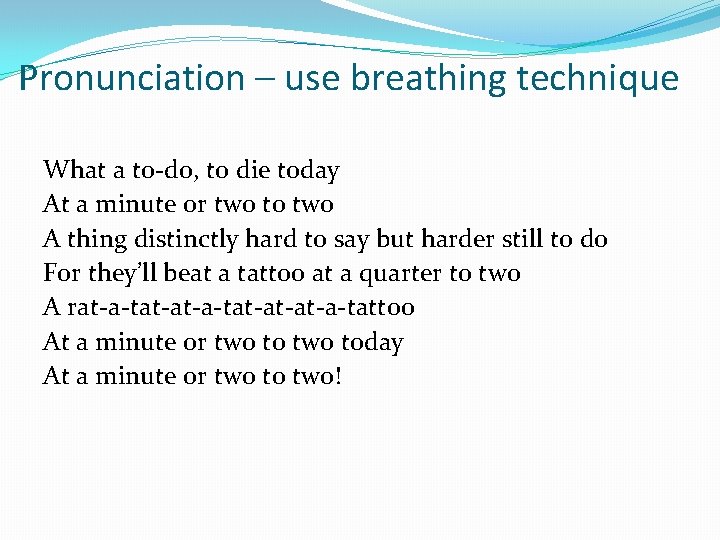 Pronunciation – use breathing technique

What a to-do, to die today
At a minute or two to two
A thing distinctly hard to say but harder still to do
For they'll beat a tattoo at a quarter to two
A rat-a-tat-at-a-tat-at-at-a-tattoo
At a minute or two to two today
At a minute or two to two!